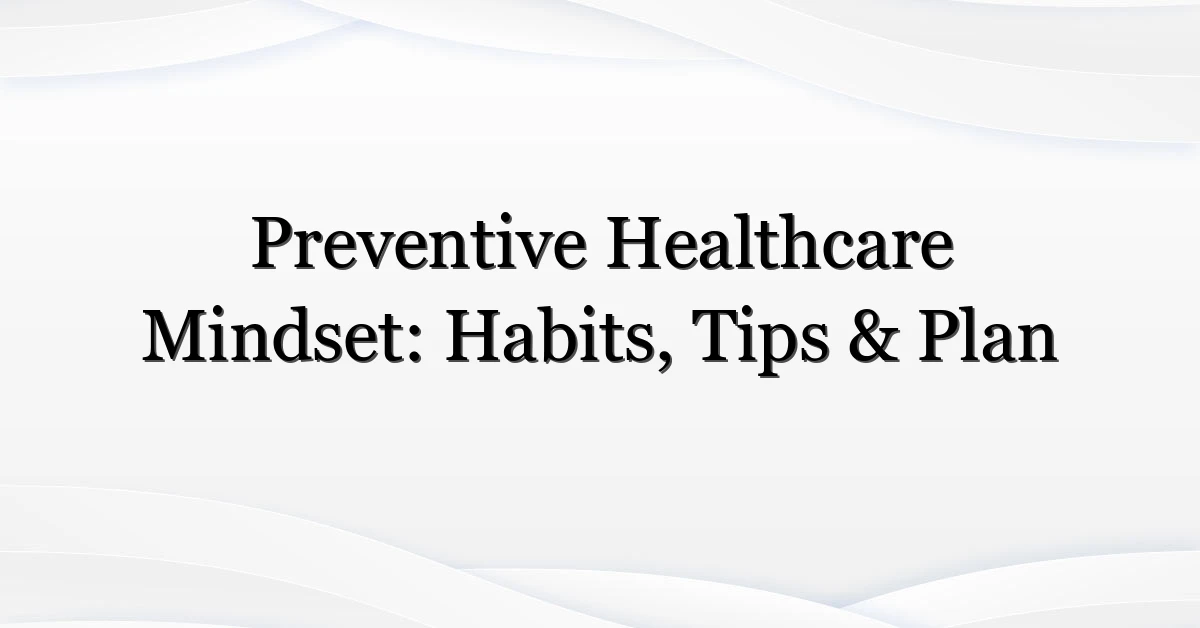 Preventive Healthcare Mindset: Habits, Tips & Plan